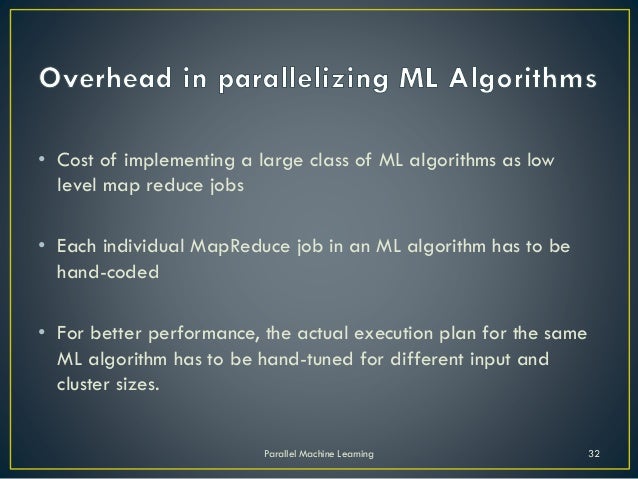 Overhead in parallelizing ML Algorithms

• Cost of implementing a large class of ML algorithms as low level map reduce jobs

• Each individual MapReduce job in an ML algorithm has to be hand-coded

• For better performance, the actual execution plan for the same ML algorithm has to be hand-tuned for different input and cluster sizes.

Parallel Machine Learning

32